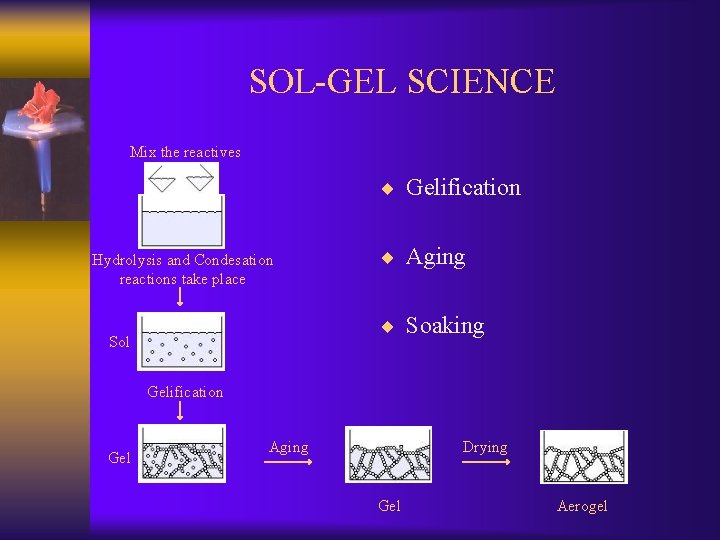 SOL-GEL SCIENCE

Mix the reactives

Hydrolysis and Condesation reactions take place

Sol

Gelification

Gel

Aging

Gel

Drying

Aerogel

◆ Gelification

◆ Aging

◆ Soaking